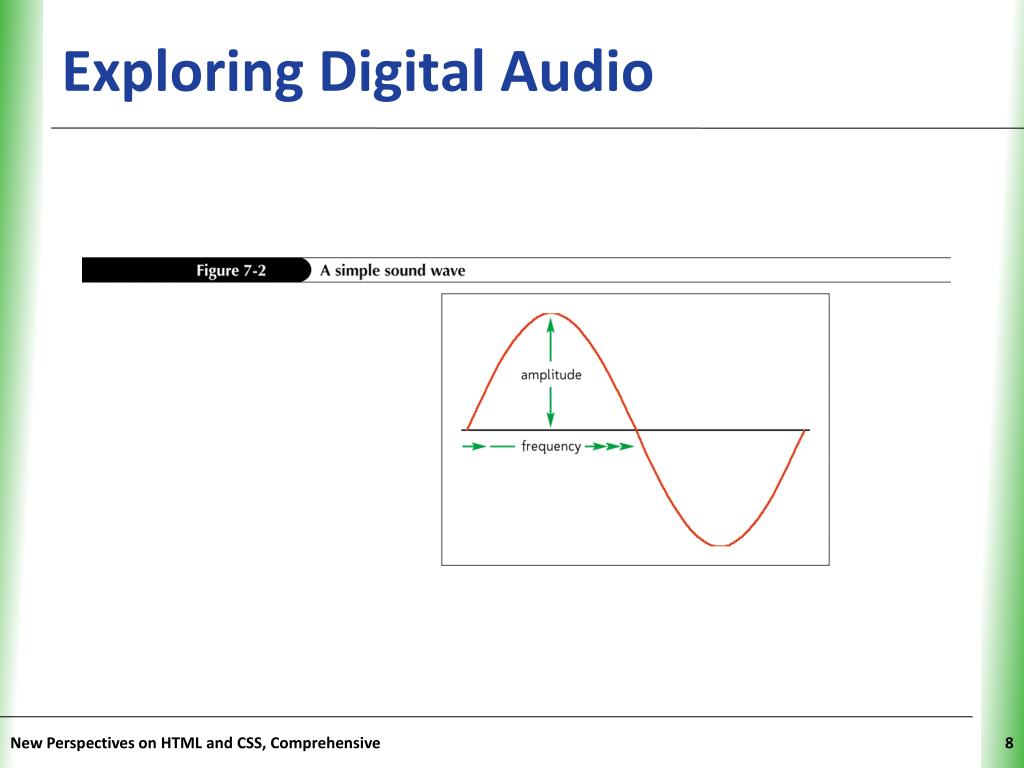 Exploring Digital Audio

Figure 7-2 A simple sound wave

amplitude

frequency

New Perspectives on HTML and CSS, Comprehensive

8